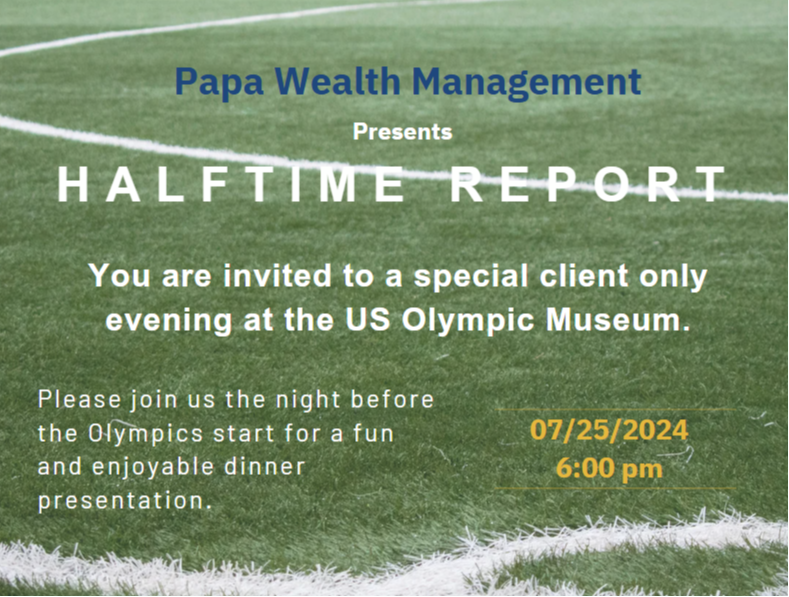 Papa Wealth Management

Presents

HALFTIME REPORT

You are invited to a special client only evening at the US Olympic Museum.

Please join us the night before the Olympics start for a fun and enjoyable dinner presentation.

07/25/2024
6:00 pm